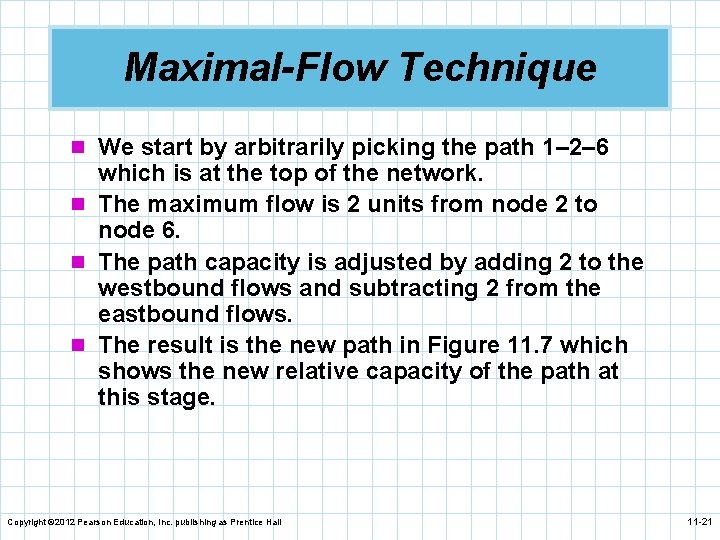 Maximal-Flow Technique

- We start by arbitrarily picking the path 1–2–6 which is at the top of the network.
- The maximum flow is 2 units from node 2 to node 6.
- The path capacity is adjusted by adding 2 to the westbound flows and subtracting 2 from the eastbound flows.
- The result is the new path in Figure 11.7 which shows the new relative capacity of the path at this stage.

Copyright ©2012 Pearson Education, Inc. publishing as Prentice Hall

11-21